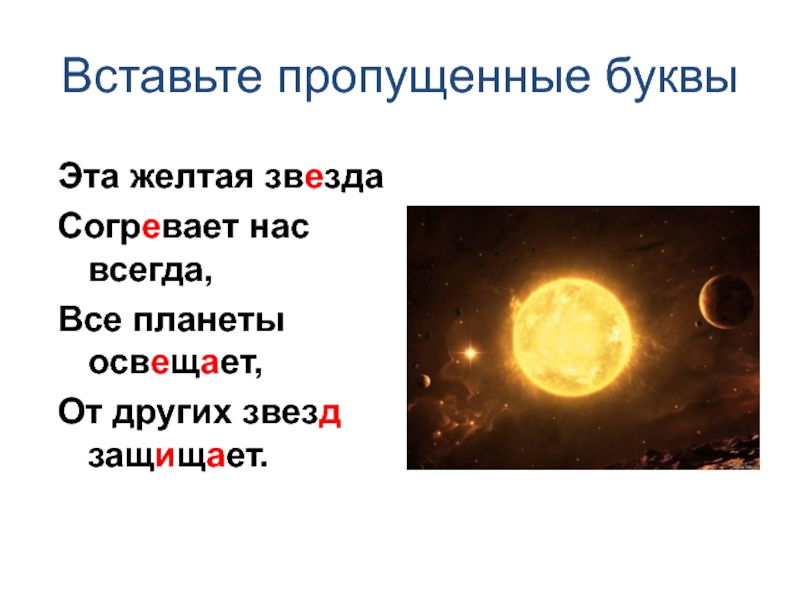 Вставьте пропущенные буквы

Эта желтая звезда

Согревает нас всегда,

Все планеты освещает,

От других звезд защищает.